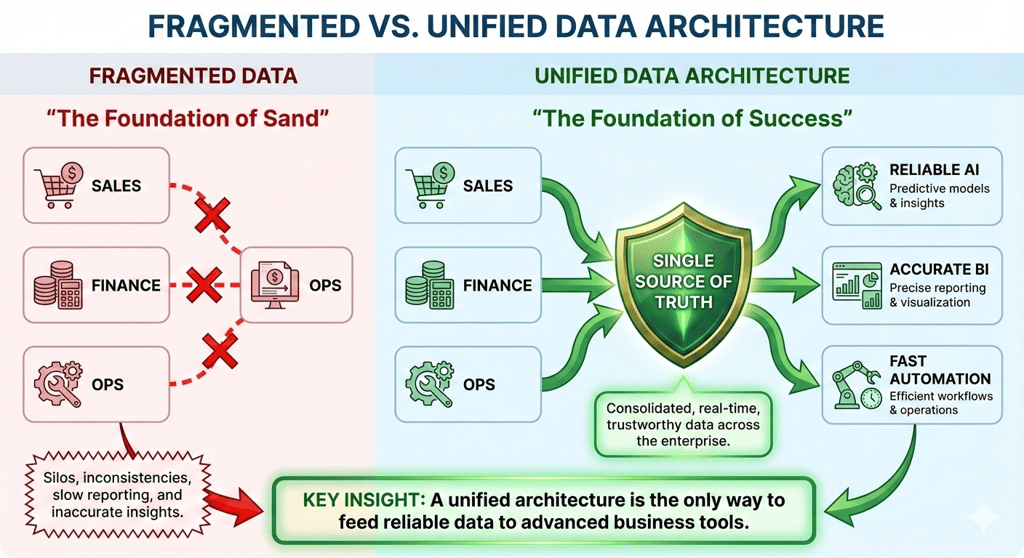 FRAGMENTED VS. UNIFIED DATA ARCHITECTURE

FRAGMENTED DATA

"The Foundation of Sand"

SALES

FINANCE

OPS

OPS

Silos, inconsistencies, slow reporting, and inaccurate insights.

UNIFIED DATA ARCHITECTURE

"The Foundation of Success"

SALES

FINANCE

OPS

SINGLE SOURCE OF TRUTH

Consolidated, real-time, trustworthy data across the enterprise.

RELIABLE AI
Predictive models & insights

ACCURATE BI
Precise reporting & visualization

FAST AUTOMATION
Efficient workflows & operations

KEY INSIGHT: A unified architecture is the only way to feed reliable data to advanced business tools.